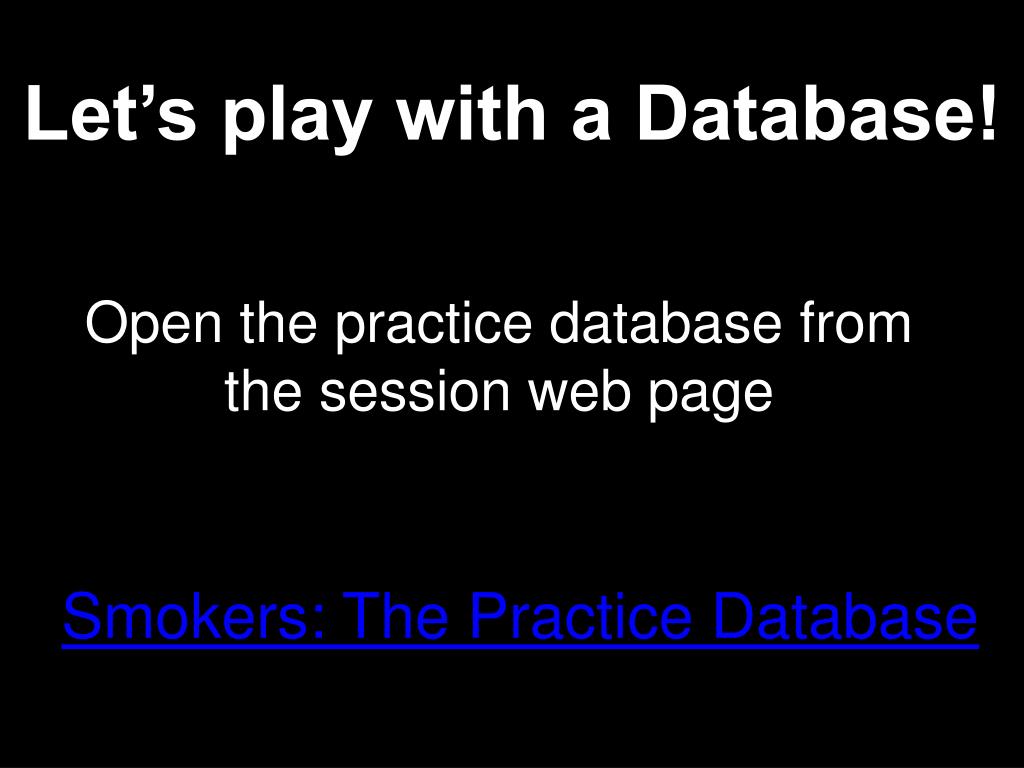 Let’s play with a Database!

Open the practice database from the session web page

Smokers: The Practice Database